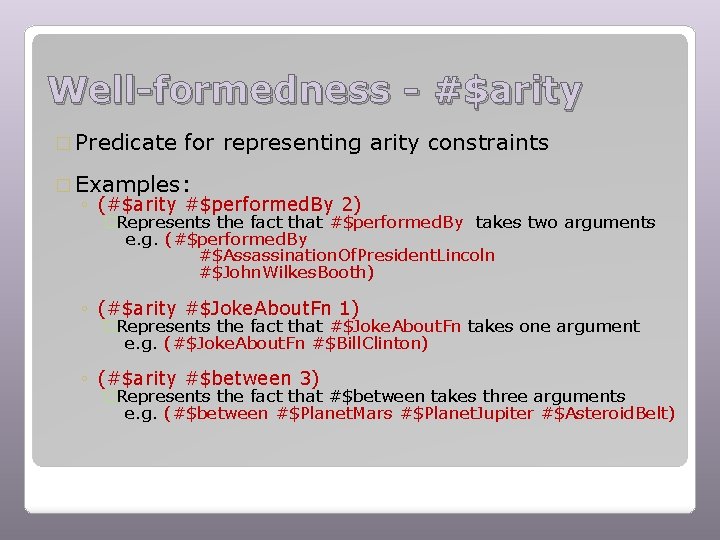 Well-formedness - #$arity

Predicate for representing arity constraints

Examples:

◦ (#$arity #$performedBy 2)
Represents the fact that #$performedBy takes two arguments
e.g. (#$performedBy
#$AssassinationOfPresidentLincoln
#$JohnWilkesBooth)

◦ (#$arity #$JokeAboutFn 1)
Represents the fact that #$JokeAboutFn takes one argument
e.g. (#$JokeAboutFn #$BillClinton)

◦ (#$arity #$between 3)
Represents the fact that #$between takes three arguments
e.g. (#$between #$PlanetMars #$PlanetJupiter #$AsteroidBelt)